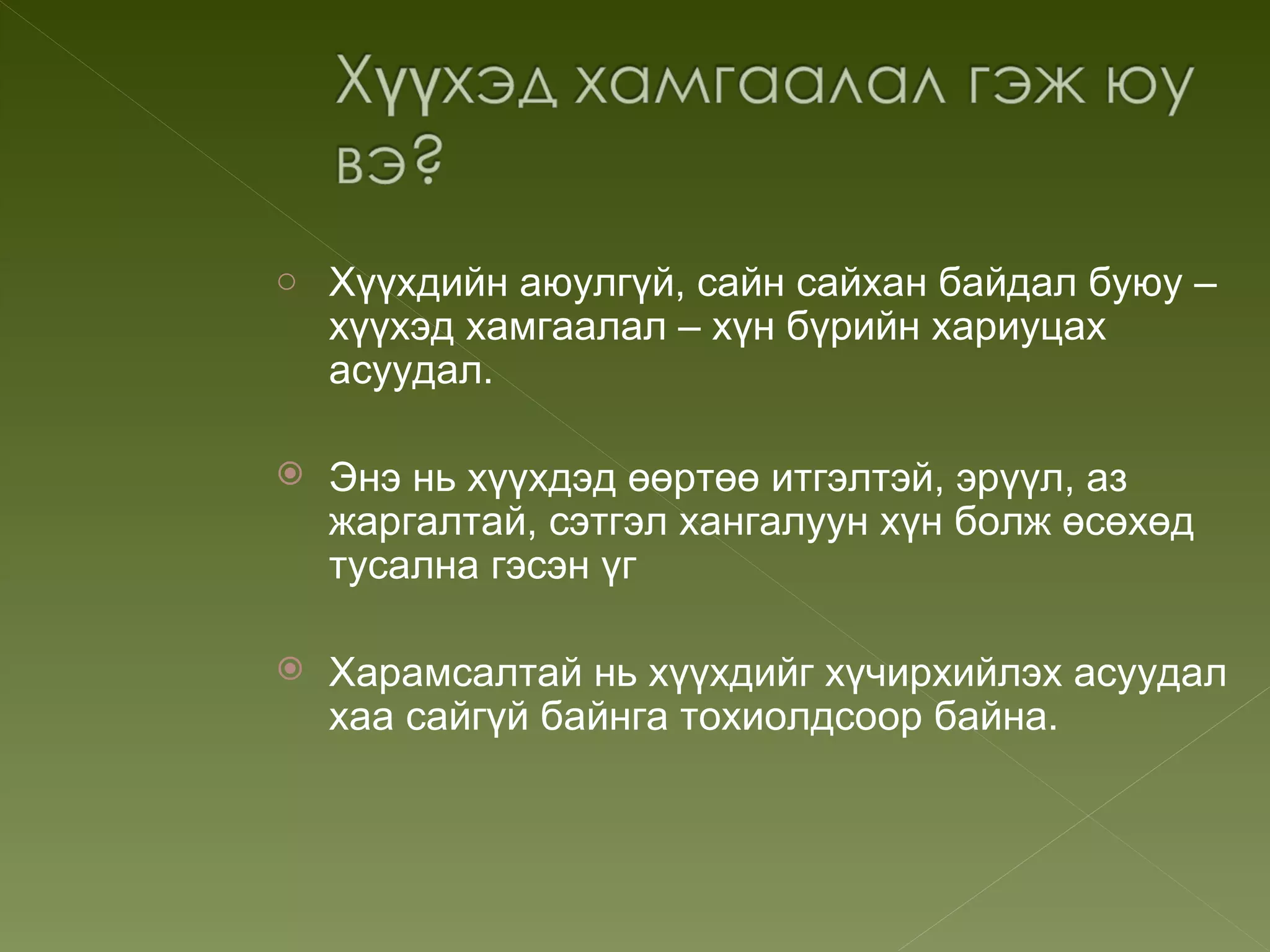 Хүүхэд хамгаалал гэж юу вэ?

Хүүхдийн аюулгүй, сайн сайхан байдал буюу – хүүхэд хамгаалал – хүн бүрийн хариуцах асуудал.

Энэ нь хүүхдэд өөртөө итгэлтэй, эрүүл, аз жаргалтай, сэтгэл хангалуун хүн болж өсөхөд тусална гэсэн үг

Харамсалтай нь хүүхдийг хүчирхийлэх асуудал хаа сайгүй байнга тохиолдсоор байна.